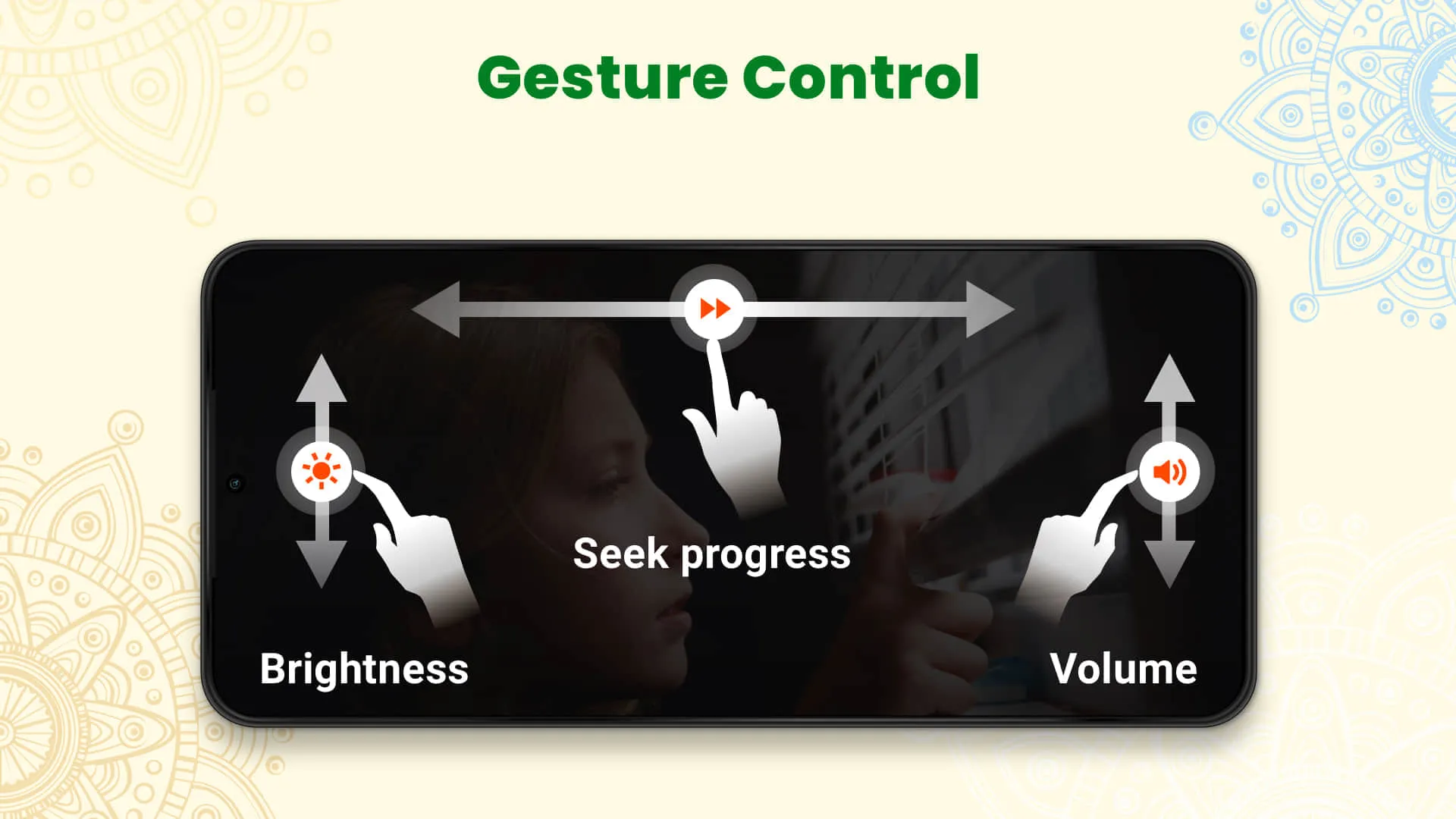 Gesture Control

Seek progress

Brightness

Volume